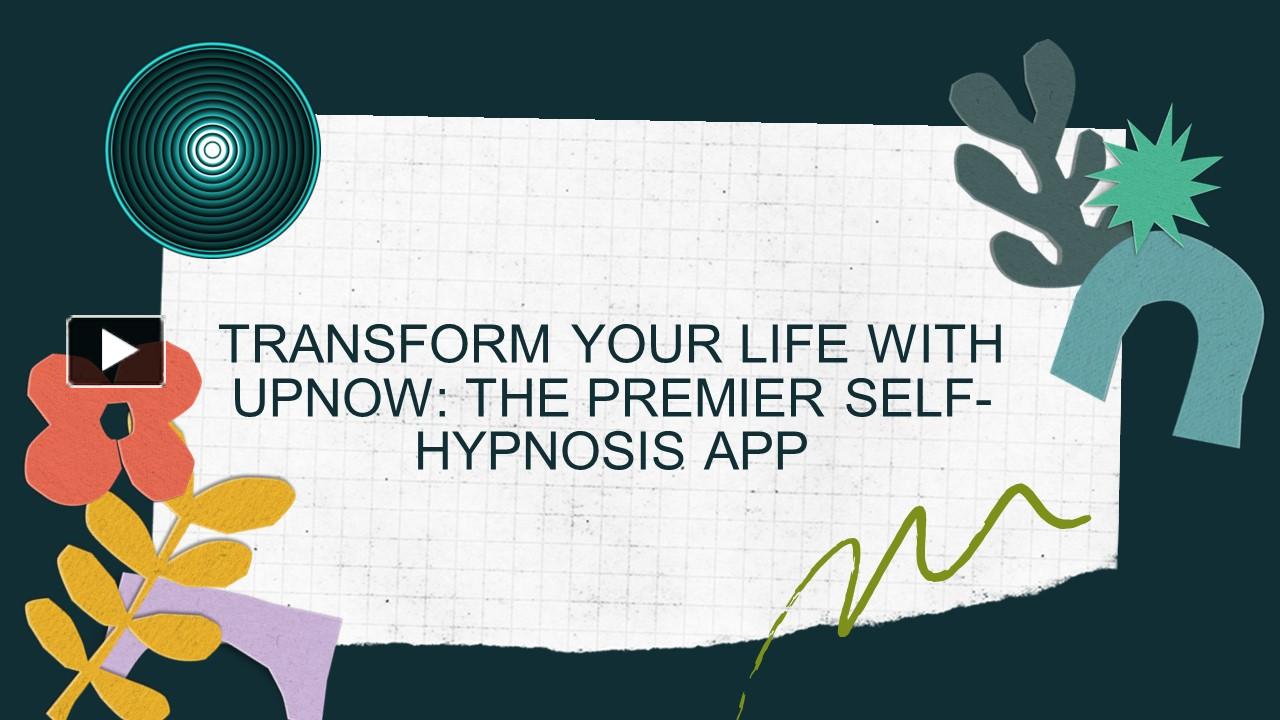 TRANSFORM YOUR LIFE WITH UPNOW: THE PREMIER SELF-HYPNOSIS APP